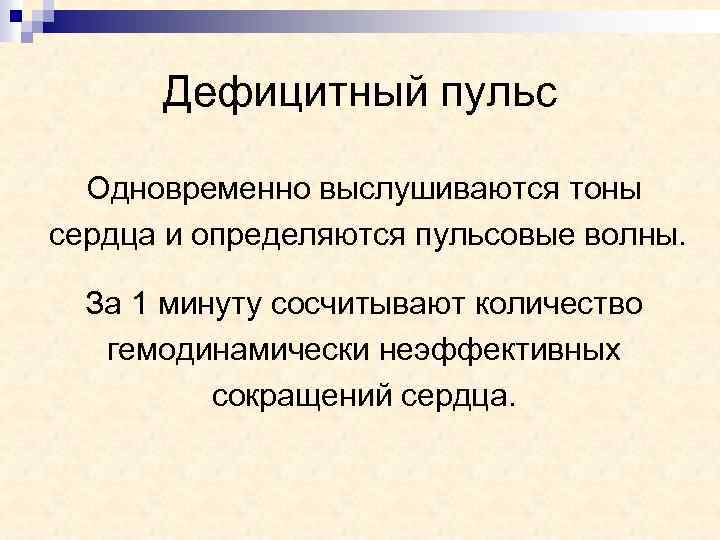 Дефицитный пульс

Одновременно выслушиваются тоны сердца и определяются пульсовые волны.

За 1 минуту сосчитывают количество гемодинамически неэффективных сокращений сердца.